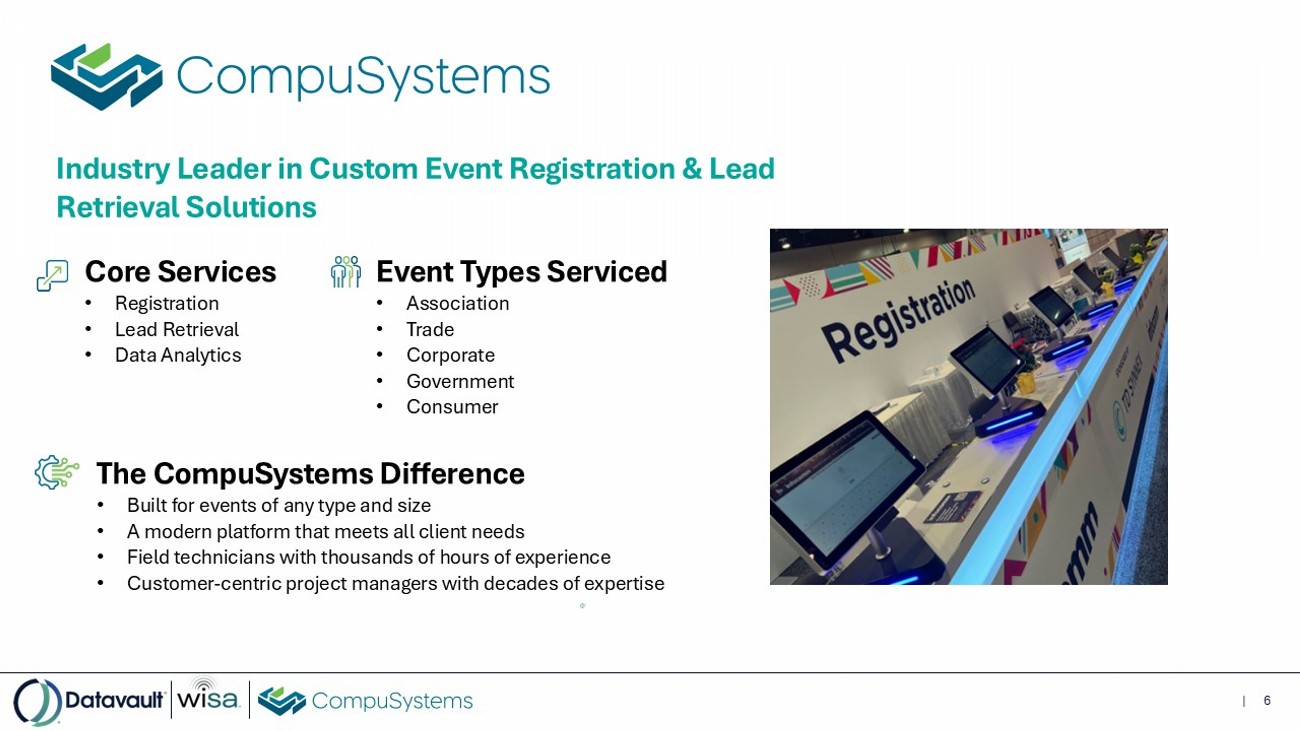 CompuSystems

Industry Leader in Custom Event Registration & Lead Retrieval Solutions

Core Services
• Registration
• Lead Retrieval
• Data Analytics

Event Types Serviced
• Association
• Trade
• Corporate
• Government
• Consumer

The CompuSystems Difference
• Built for events of any type and size
• A modern platform that meets all client needs
• Field technicians with thousands of hours of experience
• Customer-centric project managers with decades of expertise

Registration

Datavault | WiSA | CompuSystems

| 6